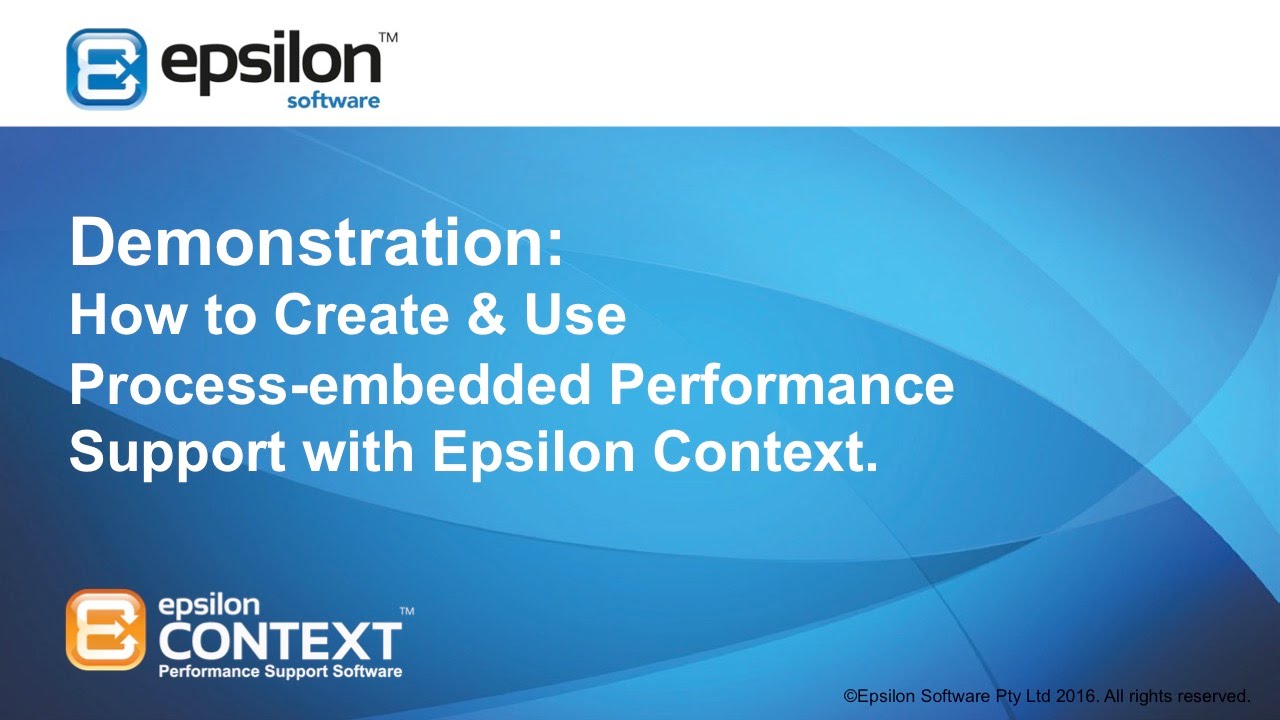 epsilon™
software

Demonstration:
How to Create & Use Process-embedded Performance Support with Epsilon Context.

epsilon
CONTEXT™
Performance Support Software

©Epsilon Software Pty Ltd 2016. All rights reserved.